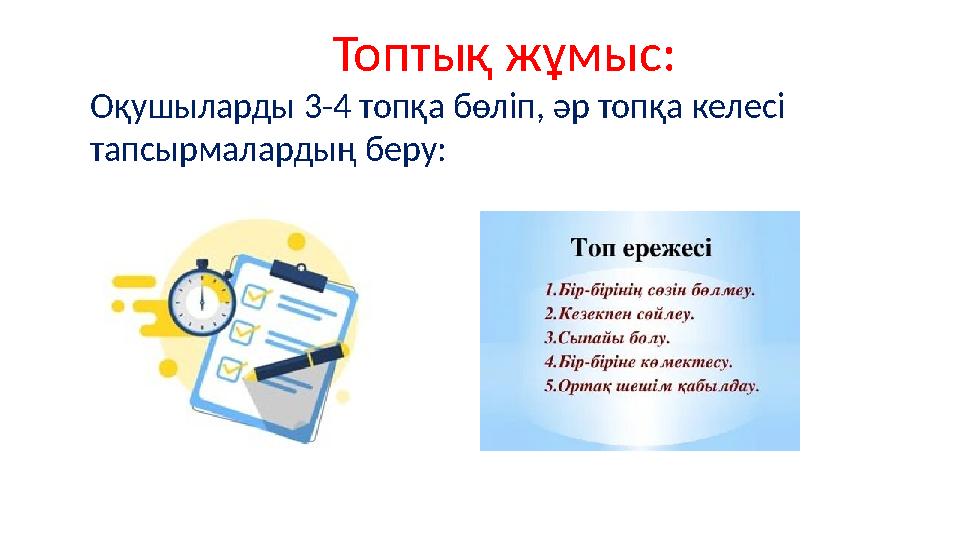 Топтық жұмыс:

Оқушыларды 3-4 топқа бөліп, әр топқа келесі тапсырмалардың беру:

Топ ережесі

1.Бір-бірінің сөзін бөлмеу.
2.Кезекпен сөйлеу.
3.Сыпайы болу.
4.Бір-біріне көмектесу.
5.Ортақ шешім қабылдау.